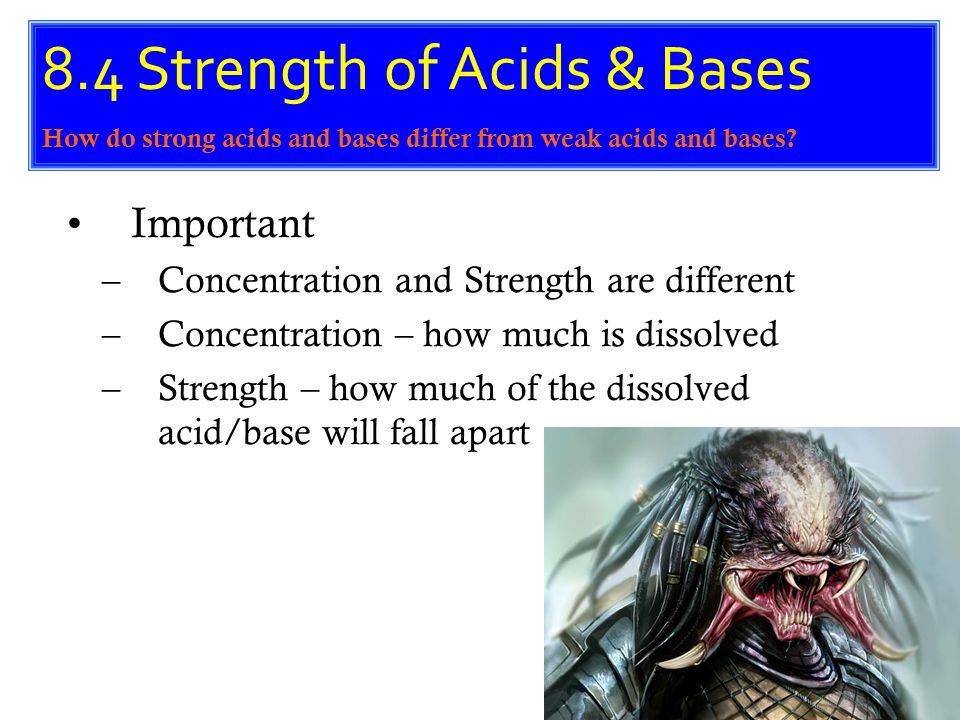 8.4 Strength of Acids & Bases

How do strong acids and bases differ from weak acids and bases?

• Important
– Concentration and Strength are different
– Concentration – how much is dissolved
– Strength – how much of the dissolved acid/base will fall apart